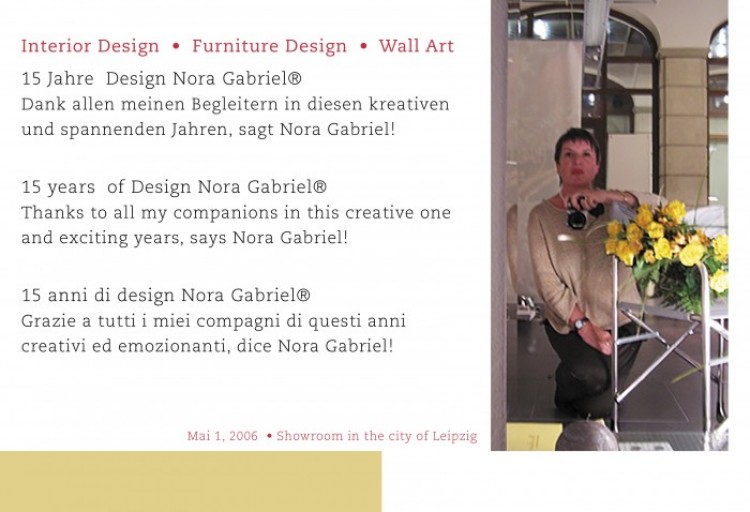 Interior Design • Furniture Design • Wall Art

15 Jahre Design Nora Gabriel®
Dank allen meinen Begleitern in diesen kreativen und spannenden Jahren, sagt Nora Gabriel!

15 years of Design Nora Gabriel®
Thanks to all my companions in this creative one and exciting years, says Nora Gabriel!

15 anni di design Nora Gabriel®
Grazie a tutti i miei compagni di questi anni creativi ed emozionanti, dice Nora Gabriel!

Mai 1, 2006 • Showroom in the city of Leipzig